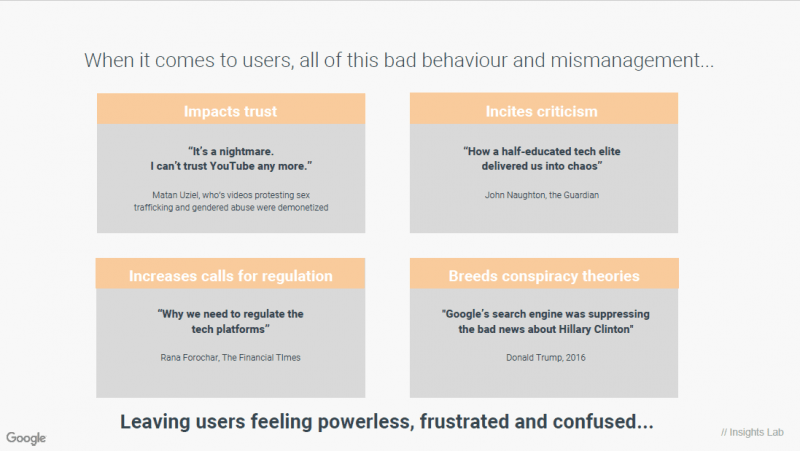 When it comes to users, all of this bad behaviour and mismanagement...

Impacts trust

"It's a nightmare. I can't trust YouTube any more."

Matan Uziel, who's videos protesting sex trafficking and gendered abuse were demonetized

Incites criticism

"How a half-educated tech elite delivered us into chaos"

John Naughton, the Guardian

Increases calls for regulation

"Why we need to regulate the tech platforms"

Rana Forochar, The Financial TImes

Breeds conspiracy theories

"Google's search engine was suppressing the bad news about Hillary Clinton"

Donald Trump, 2016

Leaving users feeling powerless, frustrated and confused...

Google

// Insights Lab